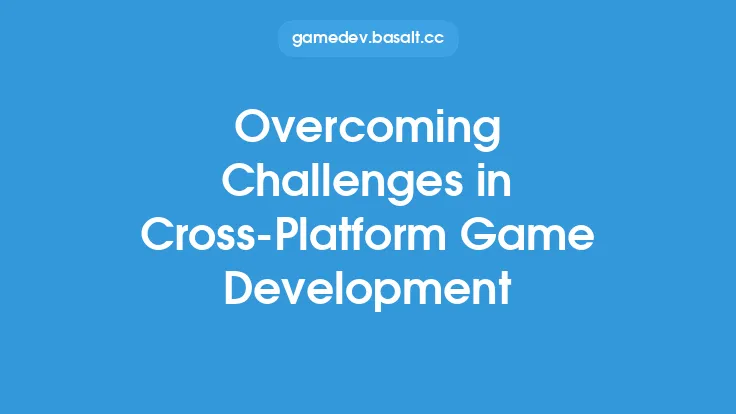 gamedev.basalt.cc

Overcoming Challenges in Cross-Platform Game Development